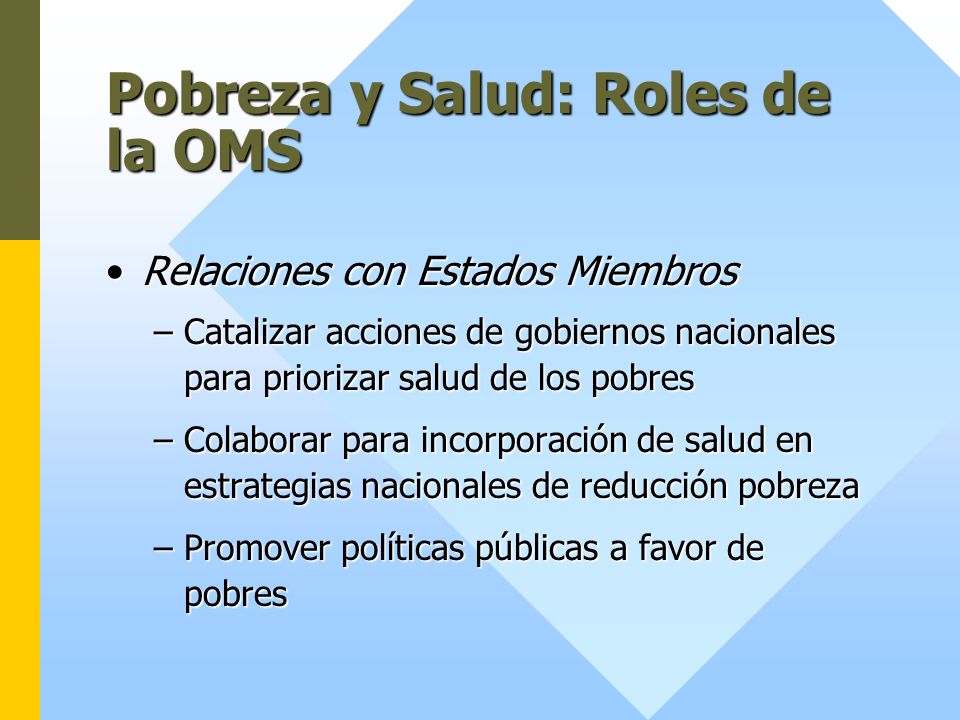 Pobreza y Salud: Roles de la OMS

• Relaciones con Estados Miembros

– Catalizar acciones de gobiernos nacionales para priorizar salud de los pobres

– Colaborar para incorporación de salud en estrategias nacionales de reducción pobreza

– Promover políticas públicas a favor de pobres